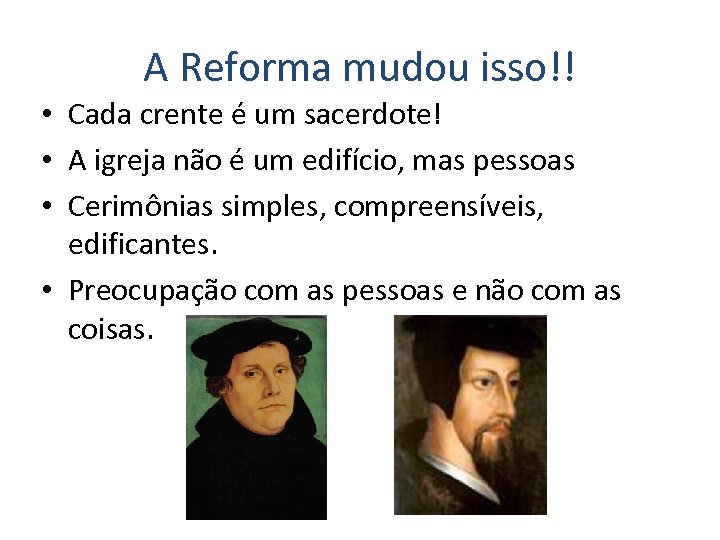 A Reforma mudou isso!!

• Cada crente é um sacerdote!
• A igreja não é um edifício, mas pessoas
• Cerimônias simples, compreensíveis, edificantes.
• Preocupação com as pessoas e não com as coisas.